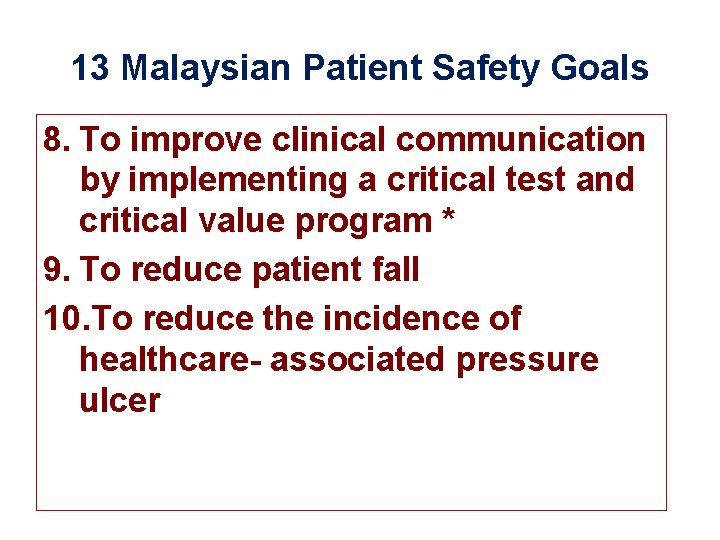 13 Malaysian Patient Safety Goals

8. To improve clinical communication by implementing a critical test and critical value program *

9. To reduce patient fall

10.To reduce the incidence of healthcare- associated pressure ulcer